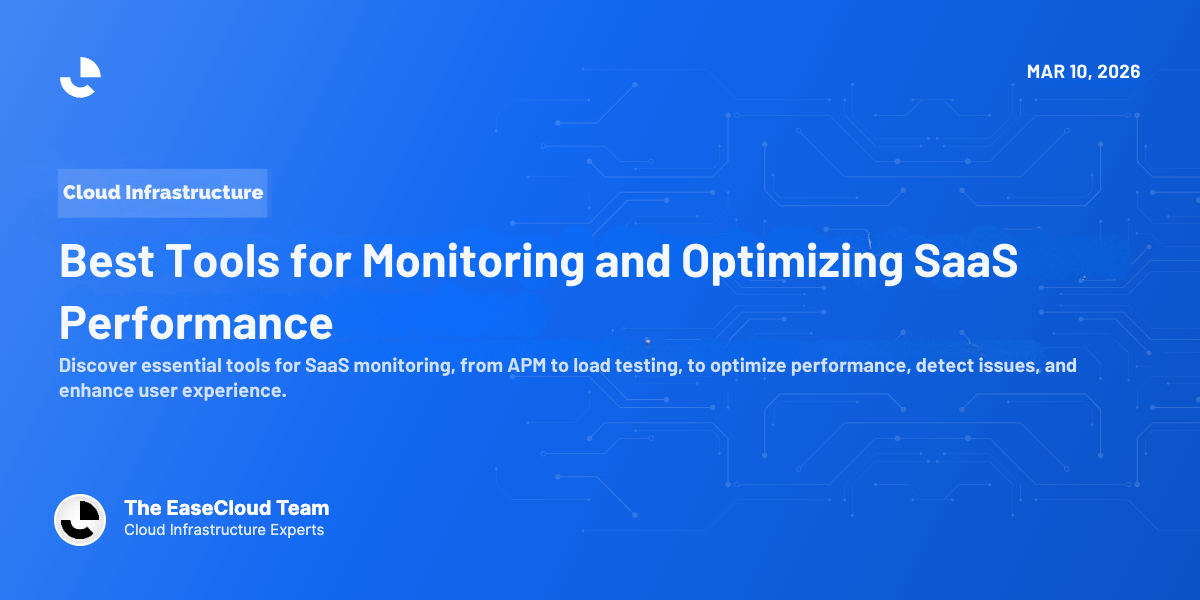 MAR 10, 2026

Cloud Infrastructure

Best Tools for Monitoring and Optimizing SaaS Performance

Discover essential tools for SaaS monitoring, from APM to load testing, to optimize performance, detect issues, and enhance user experience.

The EaseCloud Team
Cloud Infrastructure Experts